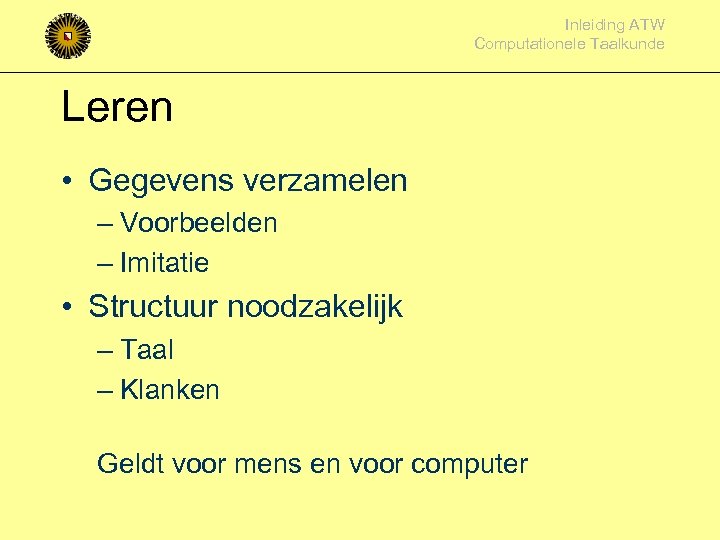 Inleiding ATW
Computationele Taalkunde

Leren

• Gegevens verzamelen
– Voorbeelden
– Imitatie
• Structuur noodzakelijk
– Taal
– Klanken

Geldt voor mens en voor computer